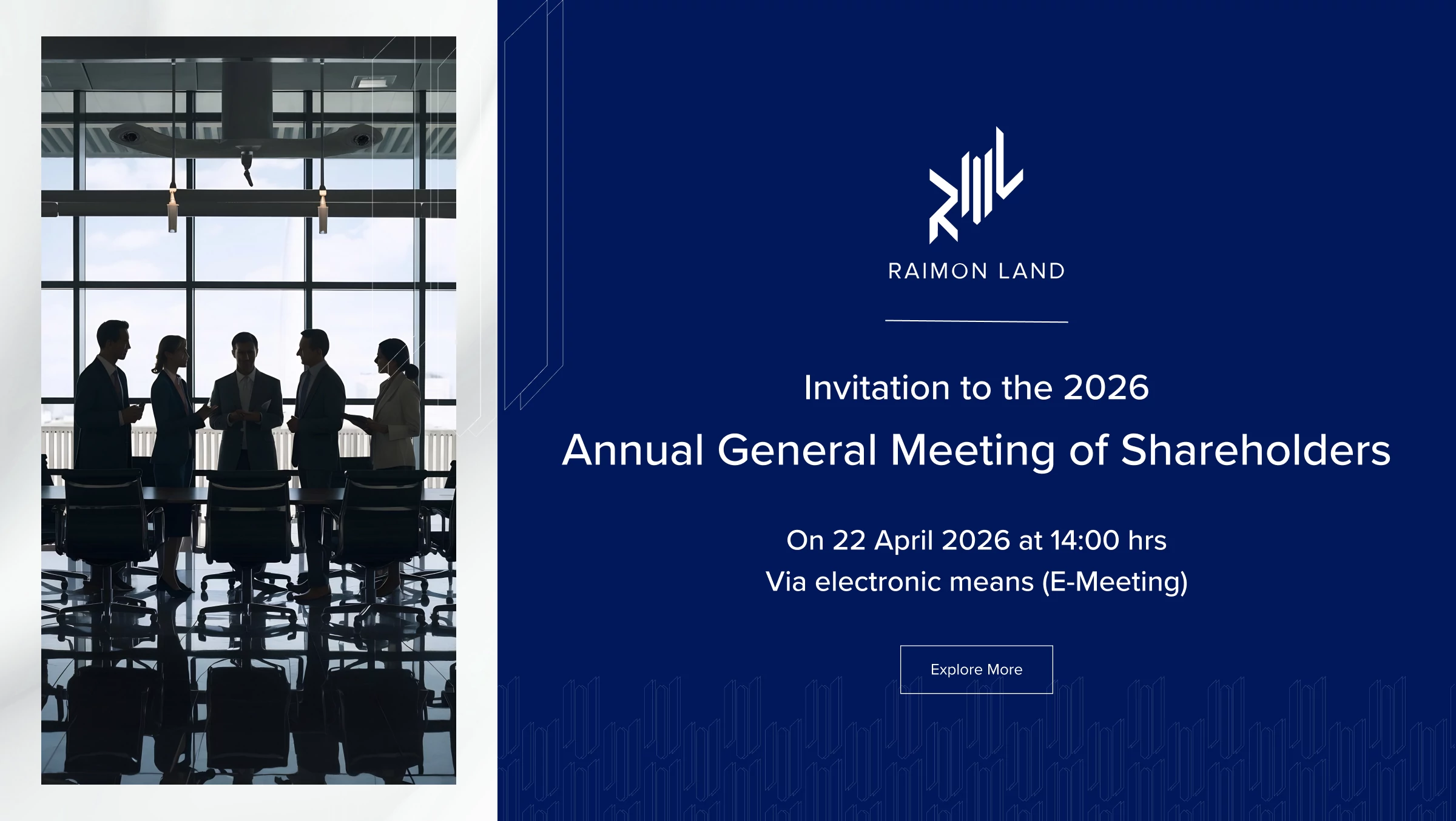 RAIMON LAND

Invitation to the 2026

Annual General Meeting of Shareholders

On 22 April 2026 at 14:00 hrs
Via electronic means (E-Meeting)

Explore More